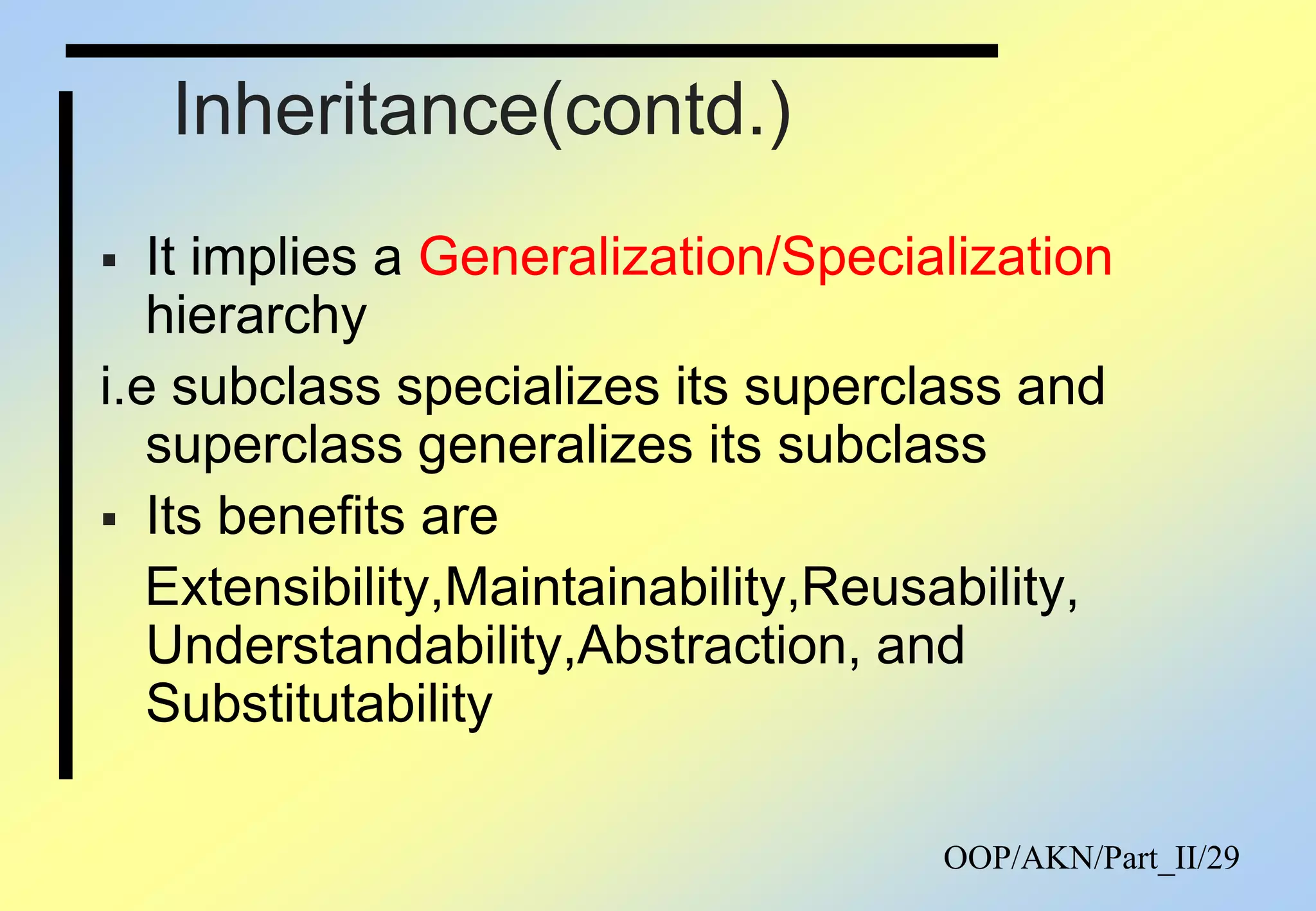 Inheritance(contd.)

▪ It implies a Generalization/Specialization hierarchy

i.e subclass specializes its superclass and superclass generalizes its subclass

▪ Its benefits are

Extensibility,Maintainability,Reusability, Understandability,Abstraction, and Substitutability

OOP/AKN/Part_II/29